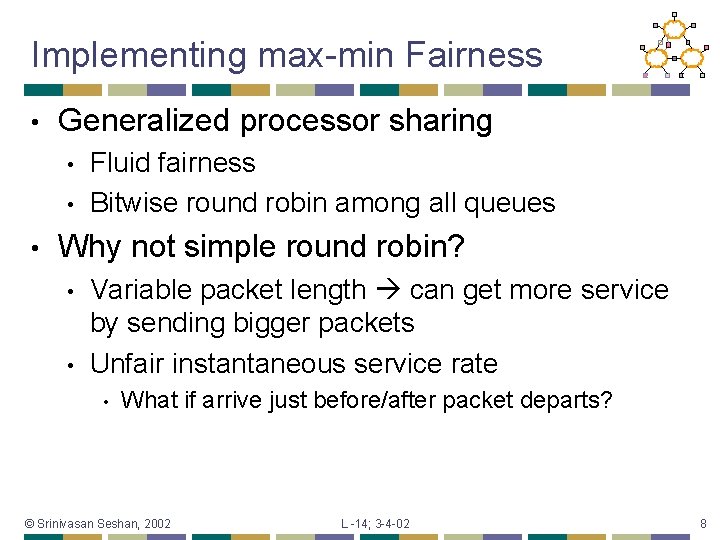 Implementing max-min Fairness

• Generalized processor sharing
  • Fluid fairness
  • Bitwise round robin among all queues
• Why not simple round robin?
  • Variable packet length → can get more service by sending bigger packets
  • Unfair instantaneous service rate
    • What if arrive just before/after packet departs?

© Srinivasan Seshan, 2002 L -14; 3-4-02 8